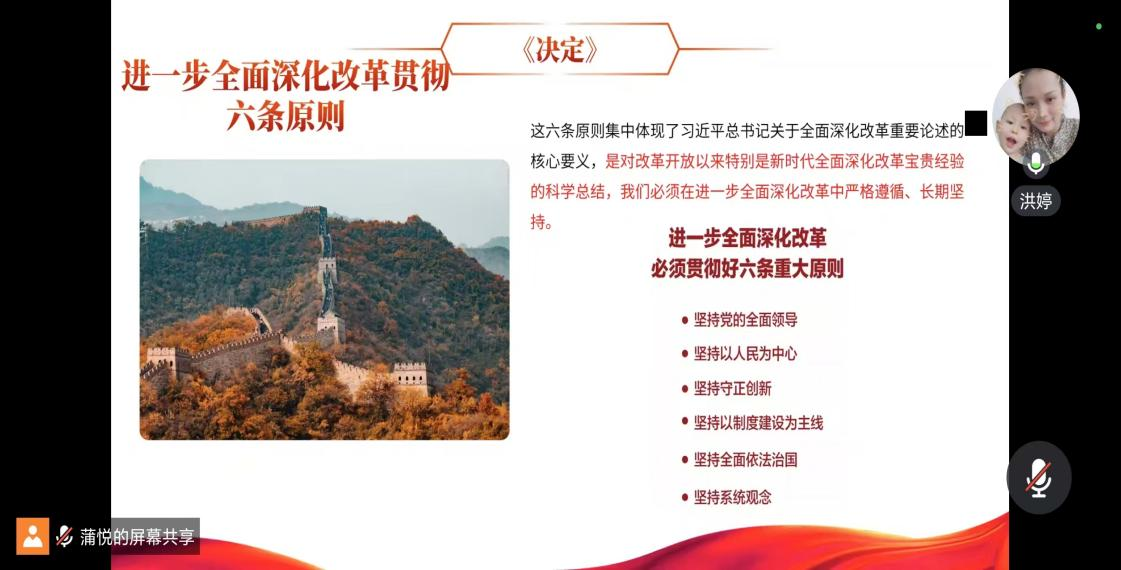 《决定》

进一步全面深化改革贯彻六条原则

这六条原则集中体现了习近平总书记关于全面深化改革重要论述的核心要义，是对改革开放以来特别是新时代全面深化改革宝贵经验的科学总结，我们必须在进一步全面深化改革中严格遵循、长期坚持。

进一步全面深化改革
必须贯彻好六条重大原则

● 坚持党的全面领导
● 坚持以人民为中心
● 坚持守正创新
● 坚持以制度建设为主线
● 坚持全面依法治国
● 坚持系统观念

洪婷

蒲悦的屏幕共享